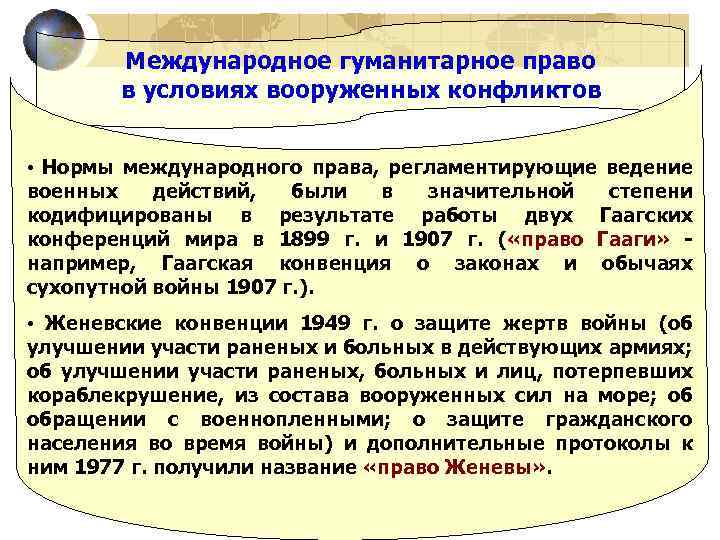 Международное гуманитарное право в условиях вооруженных конфликтов

• Нормы международного права, регламентирующие ведение военных действий, были в значительной степени кодифицированы в результате работы двух Гаагских конференций мира в 1899 г. и 1907 г. («право Гааги» - например, Гаагская конвенция о законах и обычаях сухопутной войны 1907 г.).

• Женевские конвенции 1949 г. о защите жертв войны (об улучшении участи раненых и больных в действующих армиях; об улучшении участи раненых, больных и лиц, потерпевших кораблекрушение, из состава вооруженных сил на море; об обращении с военнопленными; о защите гражданского населения во время войны) и дополнительные протоколы к ним 1977 г. получили название «право Женевы».